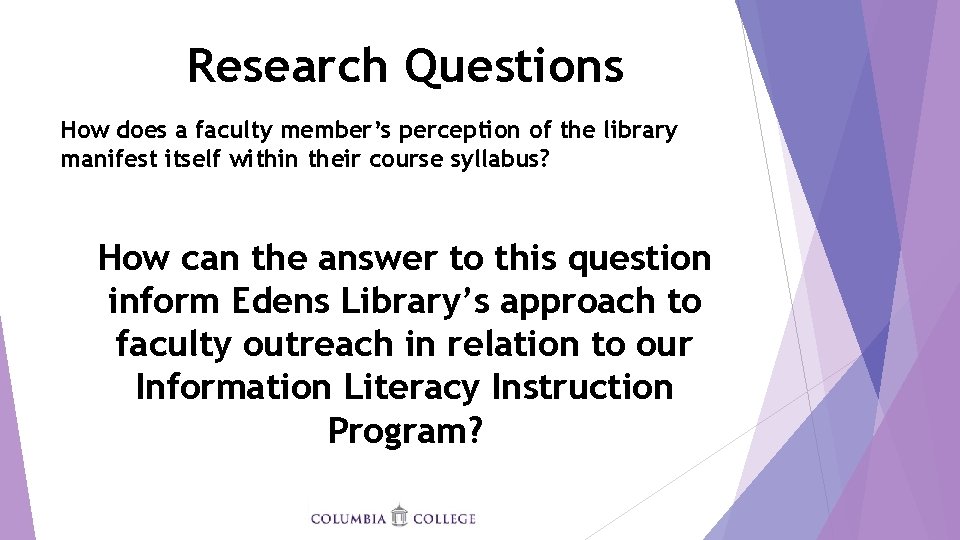 Research Questions

How does a faculty member's perception of the library manifest itself within their course syllabus?

How can the answer to this question inform Edens Library's approach to faculty outreach in relation to our Information Literacy Instruction Program?

COLUMBIA COLLEGE